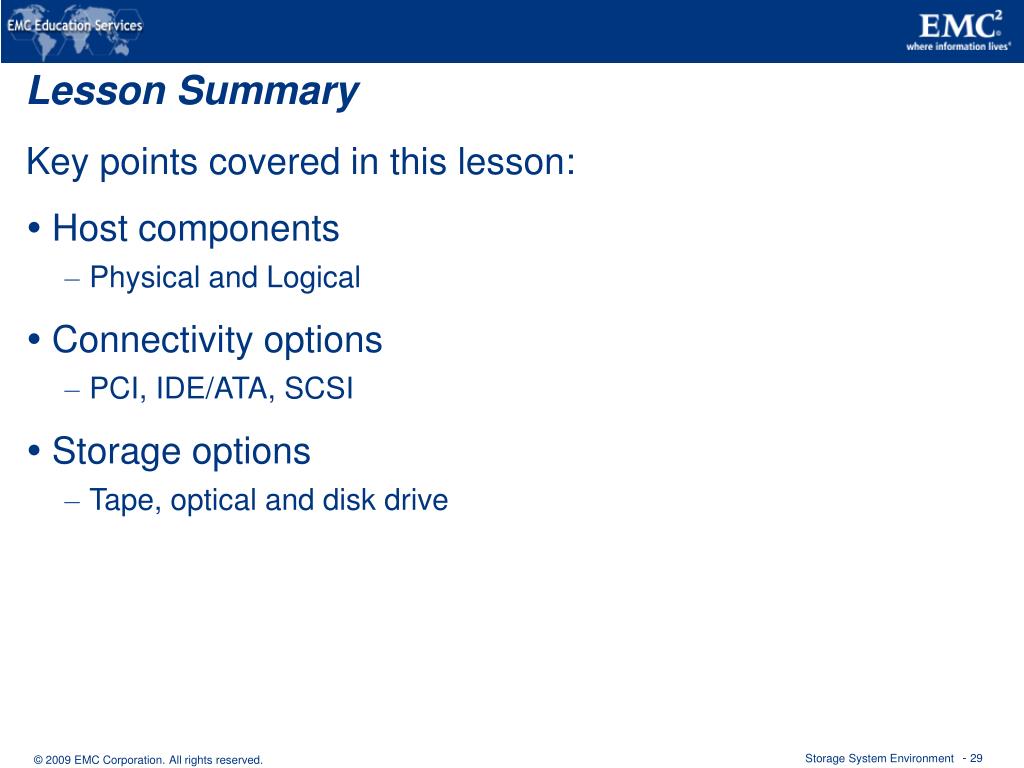 EMC Education Services

EMC$^2$
where information lives®

Lesson Summary

Key points covered in this lesson:

• Host components
– Physical and Logical

• Connectivity options
– PCI, IDE/ATA, SCSI

• Storage options
– Tape, optical and disk drive

© 2009 EMC Corporation. All rights reserved.

Storage System Environment - 29